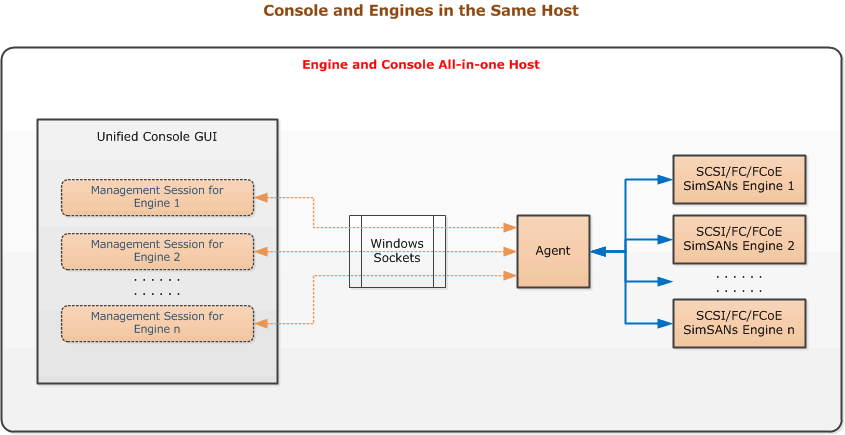 Console and Engines in the Same Host

Engine and Console All-in-one Host

Unified Console GUI

Management Session for Engine 1

Management Session for Engine 2

. . . . . .
. . . . . .

Management Session for Engine n

Windows Sockets

Agent

SCSI/FC/FCoE SimSANs Engine 1

SCSI/FC/FCoE SimSANs Engine 2

. . . . . .
. . . . . .

SCSI/FC/FCoE SimSANs Engine n